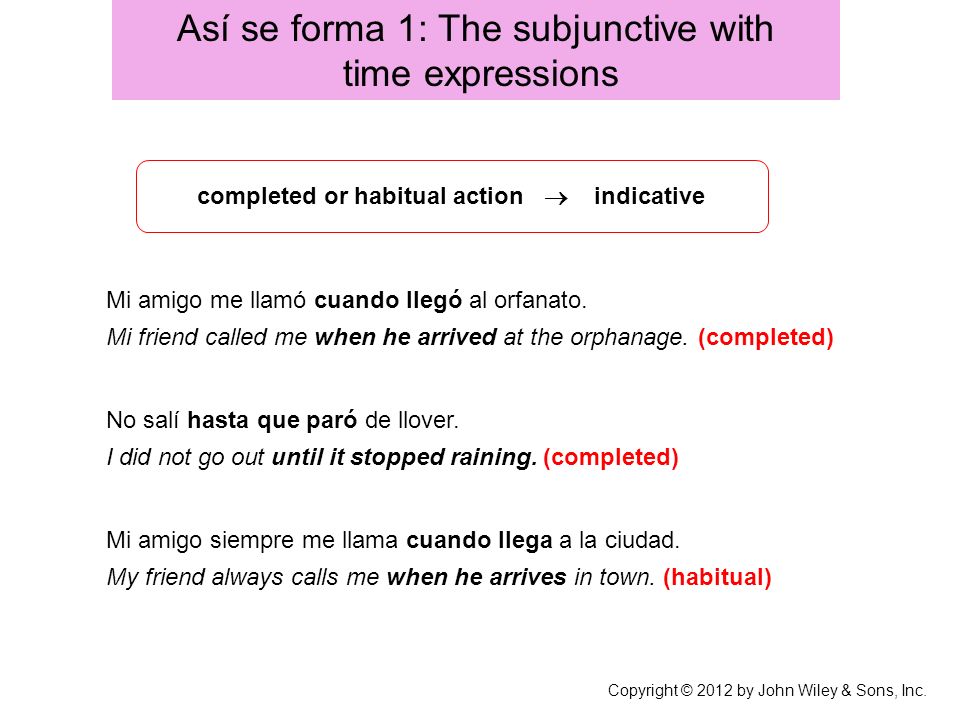 Así se forma 1: The subjunctive with time expressions

completed or habitual action $\rightarrow$ indicative

Mi amigo me llamó cuando llegó al orfanato.
Mi friend called me when he arrived at the orphanage. (completed)

No salí hasta que paró de llover.
I did not go out until it stopped raining. (completed)

Mi amigo siempre me llama cuando llega a la ciudad.
My friend always calls me when he arrives in town. (habitual)

Copyright © 2012 by John Wiley & Sons, Inc.